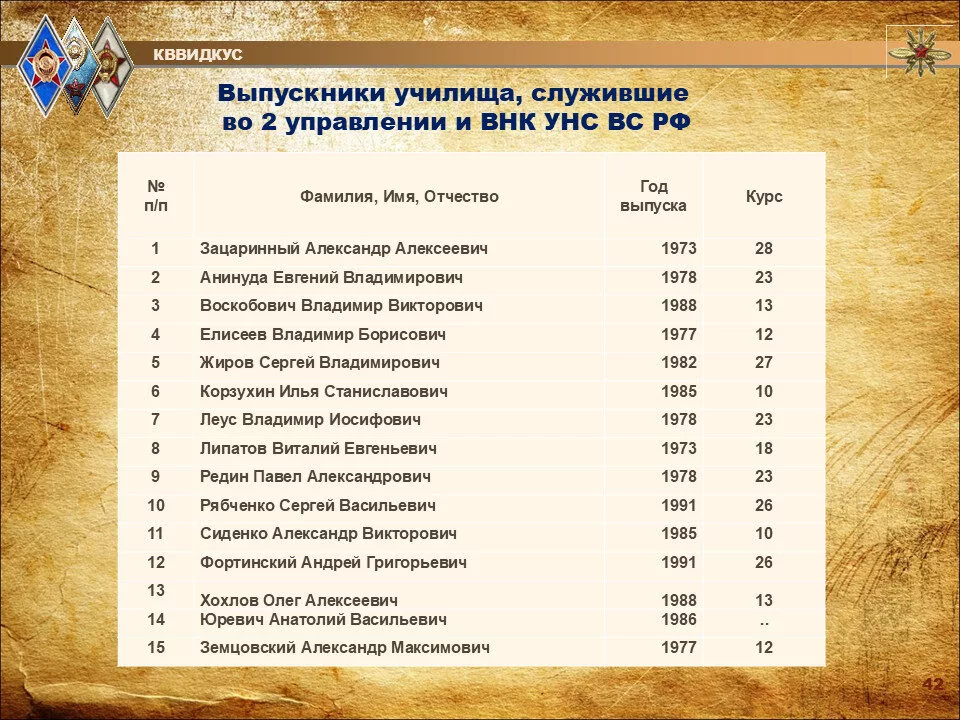 КВВИДКУС

Выпускники училища, служившие во 2 управлении и ВНК УНС ВС РФ

| № п/п | Фамилия, Имя, Отчество | Год выпуска | Курс |
|---|---|---|---|
| 1 | Зацаринный Александр Алексеевич | 1973 | 28 |
| 2 | Анинуда Евгений Владимирович | 1978 | 23 |
| 3 | Воскобович Владимир Викторович | 1988 | 13 |
| 4 | Елисеев Владимир Борисович | 1977 | 12 |
| 5 | Жиров Сергей Владимирович | 1982 | 27 |
| 6 | Корзухин Илья Станиславович | 1985 | 10 |
| 7 | Леус Владимир Иосифович | 1978 | 23 |
| 8 | Липатов Виталий Евгеньевич | 1973 | 18 |
| 9 | Редин Павел Александрович | 1978 | 23 |
| 10 | Рябченко Сергей Васильевич | 1991 | 26 |
| 11 | Сиденко Александр Викторович | 1985 | 10 |
| 12 | Фортинский Андрей Григорьевич | 1991 | 26 |
| 13 | Хохлов Олег Алексеевич | 1988 | 13 |
| 14 | Юревич Анатолий Васильевич | 1986 | .. |
| 15 | Земцовский Александр Максимович | 1977 | 12 |

42